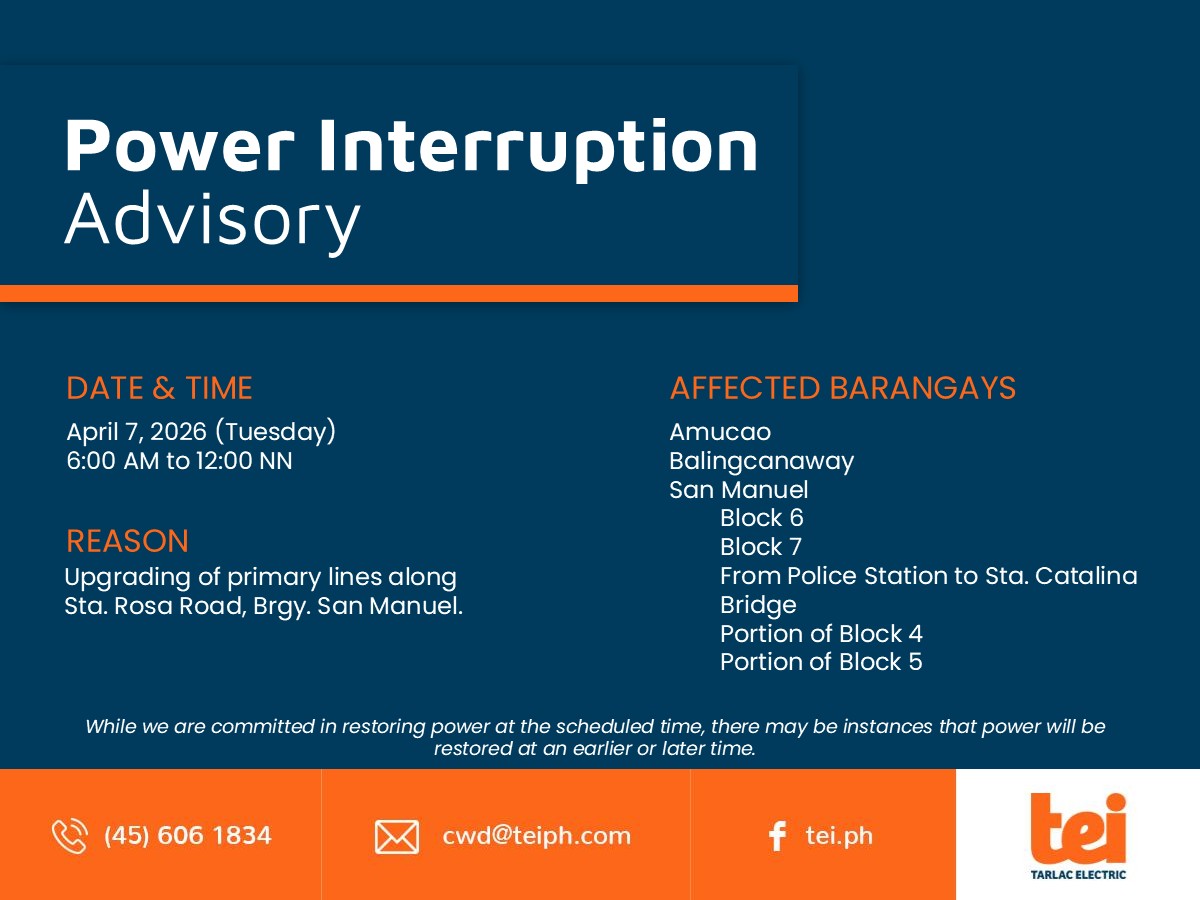 Power Interruption Advisory

DATE & TIME
April 7, 2026 (Tuesday)
6:00 AM to 12:00 NN

REASON
Upgrading of primary lines along Sta. Rosa Road, Brgy. San Manuel.

AFFECTED BARANGAYS
Amucao
Balingcanaway
San Manuel
Block 6
Block 7
From Police Station to Sta. Catalina Bridge
Portion of Block 4
Portion of Block 5

While we are committed in restoring power at the scheduled time, there may be instances that power will be restored at an earlier or later time.

(45) 606 1834
cwd@teiph.com
tei.ph
tei
TARLAC ELECTRIC